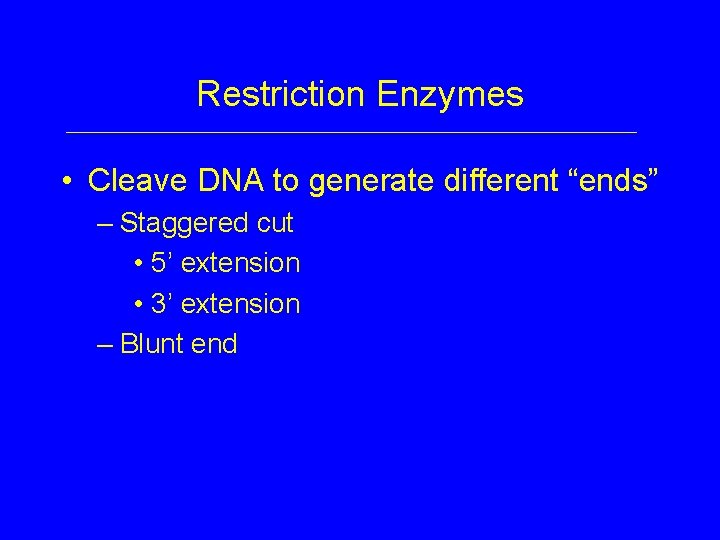 Restriction Enzymes

• Cleave DNA to generate different “ends”
– Staggered cut
• 5’ extension
• 3’ extension
– Blunt end